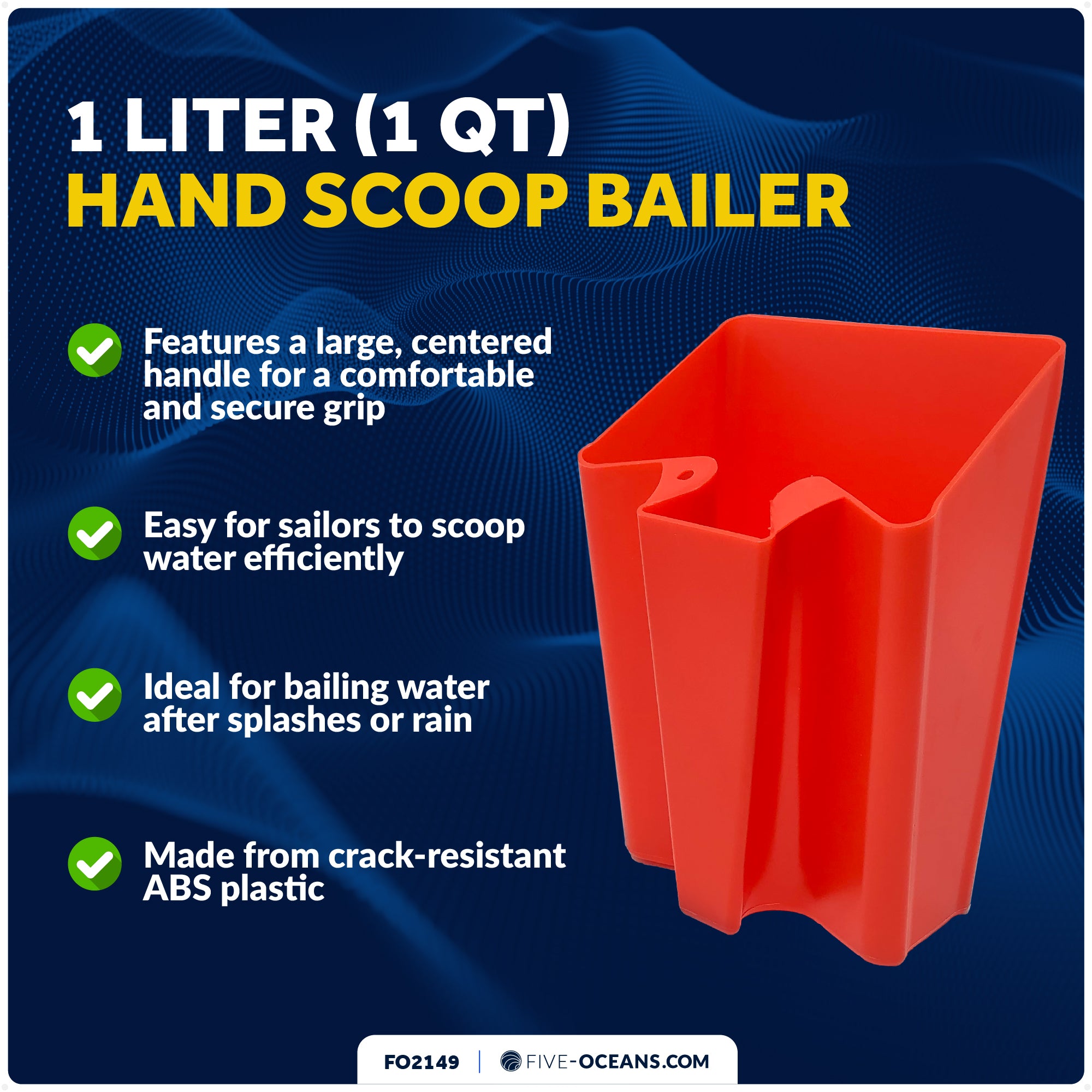 1 LITER (1 QT)
HAND SCOOP BAILER

Features a large, centered handle for a comfortable and secure grip

Easy for sailors to scoop water efficiently

Ideal for bailing water after splashes or rain

Made from crack-resistant ABS plastic

FO2149 | FIVE-OCEANS.COM